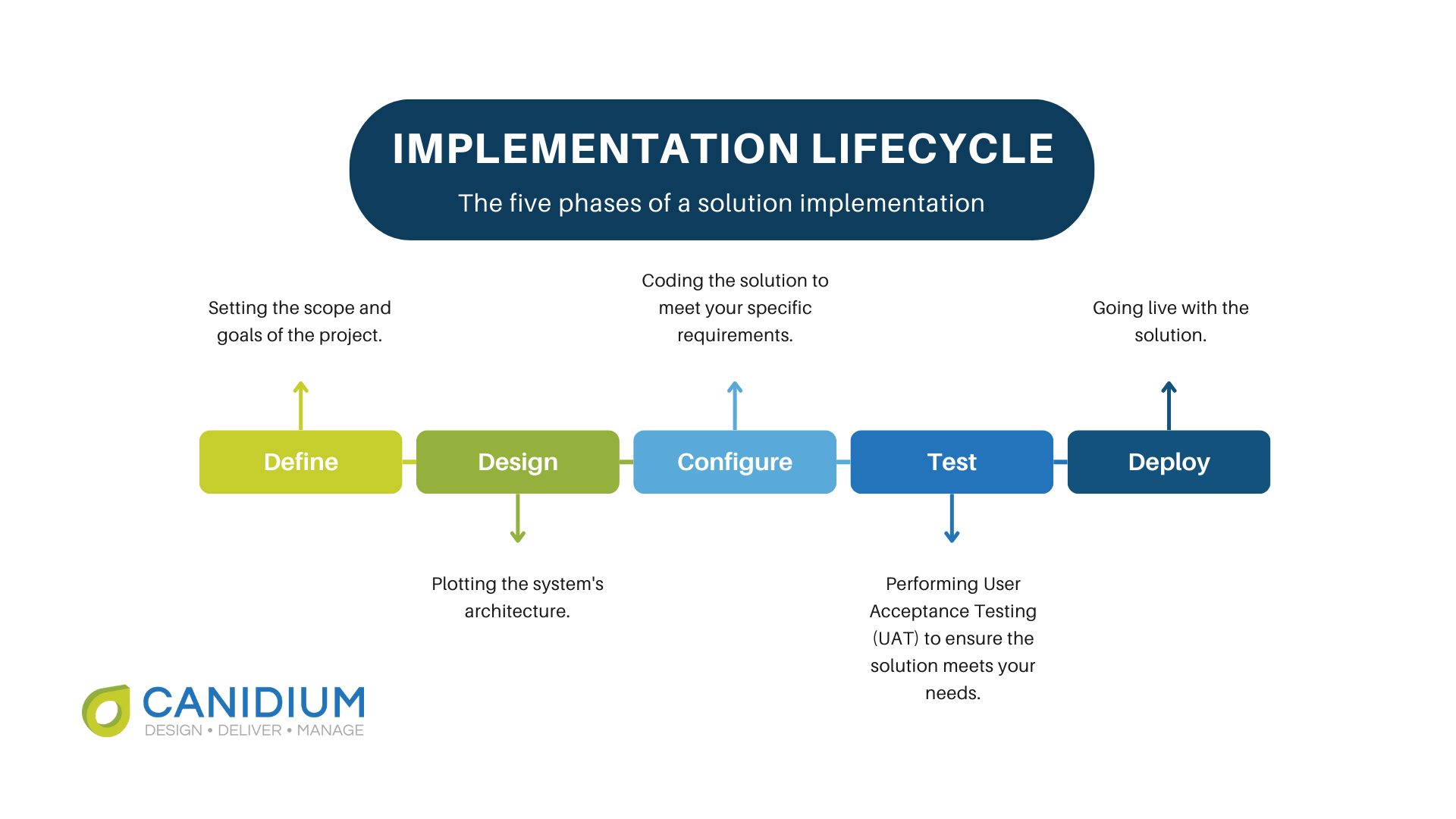 IMPLEMENTATION LIFECYCLE

The five phases of a solution implementation

Setting the scope and goals of the project.

Coding the solution to meet your specific requirements.

Going live with the solution.

Define

Design

Configure

Test

Deploy

Plotting the system's architecture.

Performing User Acceptance Testing (UAT) to ensure the solution meets your needs.

CANIDIUM
DESIGN • DELIVER • MANAGE